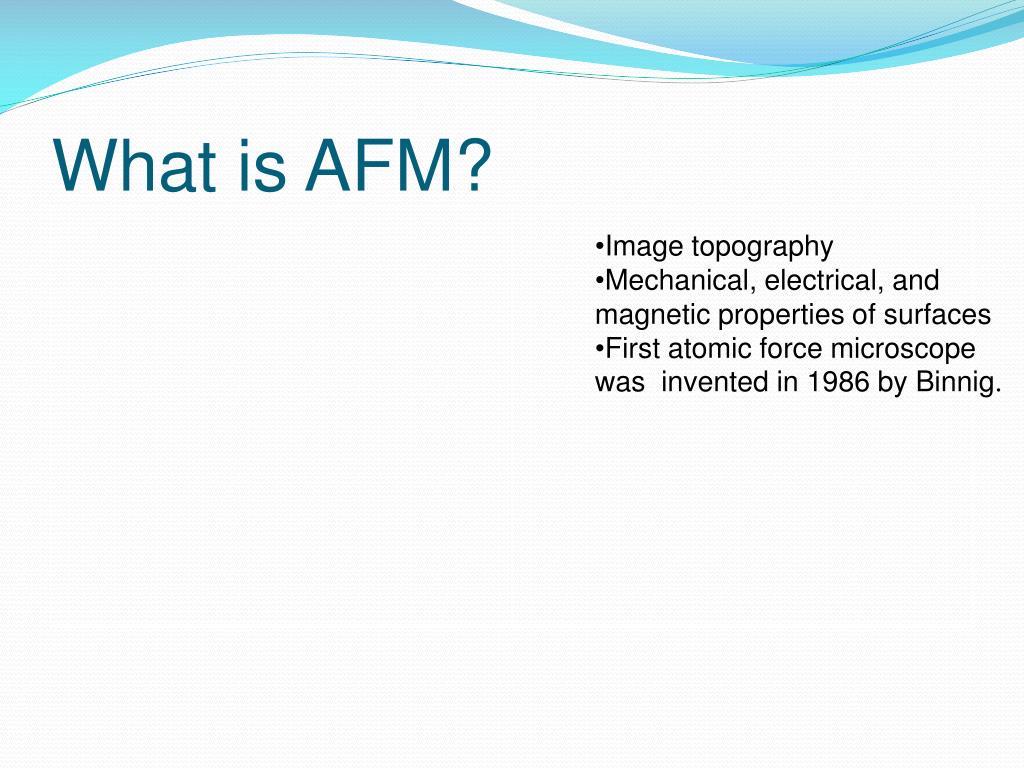 What is AFM?

•Image topography
•Mechanical, electrical, and magnetic properties of surfaces
•First atomic force microscope was invented in 1986 by Binnig.